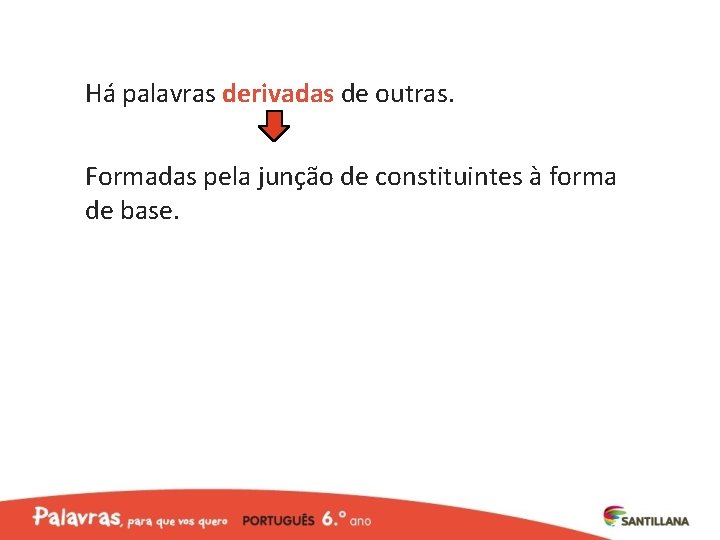 Há palavras derivadas de outras.

Formadas pela junção de constituintes à forma de base.

Palavras, para que vos quero PORTUGUÊS 6.º ano

SANTILLANA